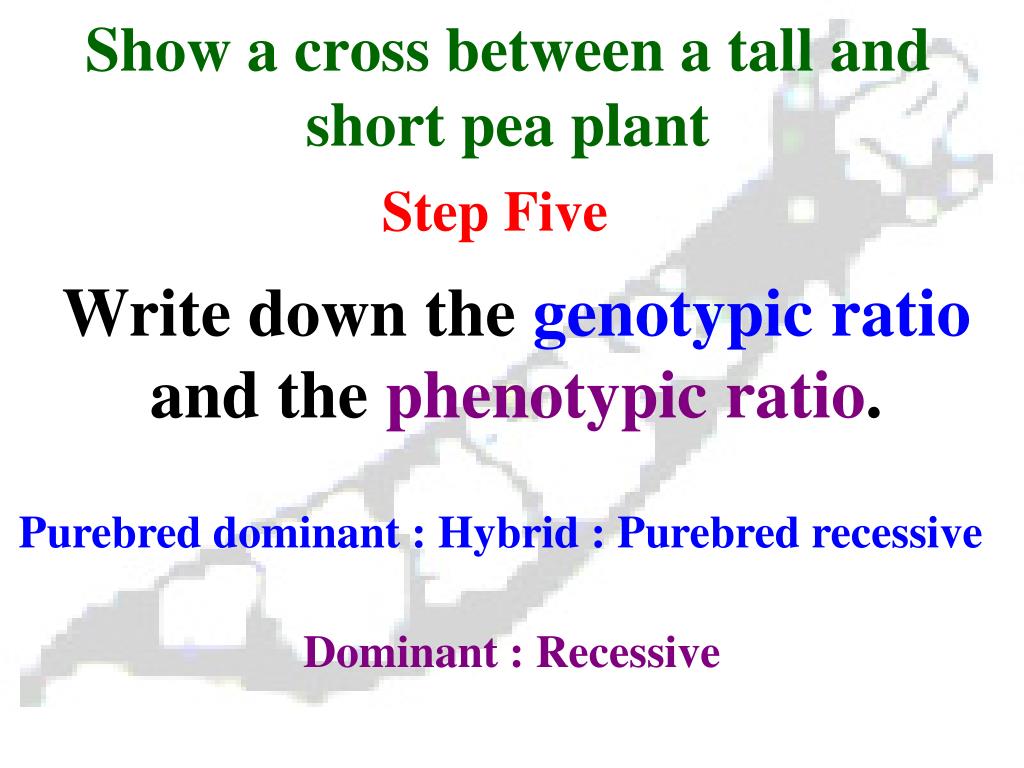 Show a cross between a tall and short pea plant

Step Five

Write down the genotypic ratio and the phenotypic ratio.

Purebred dominant : Hybrid : Purebred recessive

Dominant : Recessive